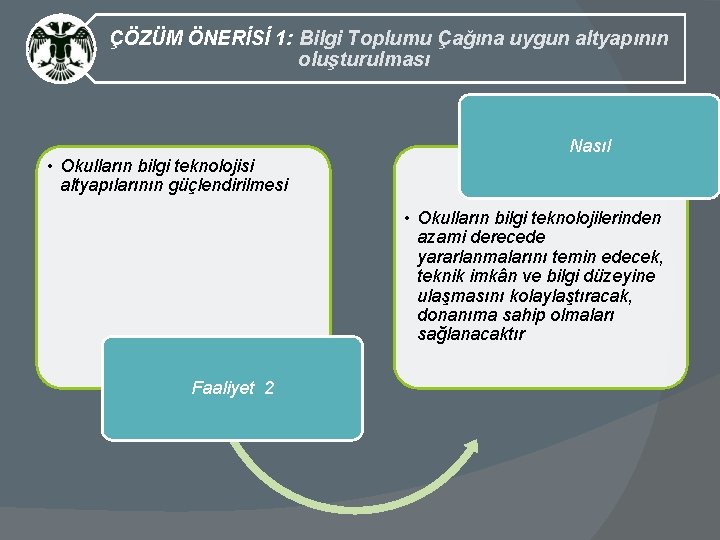 ÇÖZÜM ÖNERİSİ 1: Bilgi Toplumu Çağına uygun altyapının oluşturulması

• Okulların bilgi teknolojisi altyapılarının güçlendirilmesi

Faaliyet 2

Nasıl

• Okulların bilgi teknolojilerinden azami derecede yararlanmalarını temin edecek, teknik imkân ve bilgi düzeyine ulaşmasını kolaylaştıracak, donanıma sahip olmaları sağlanacaktır